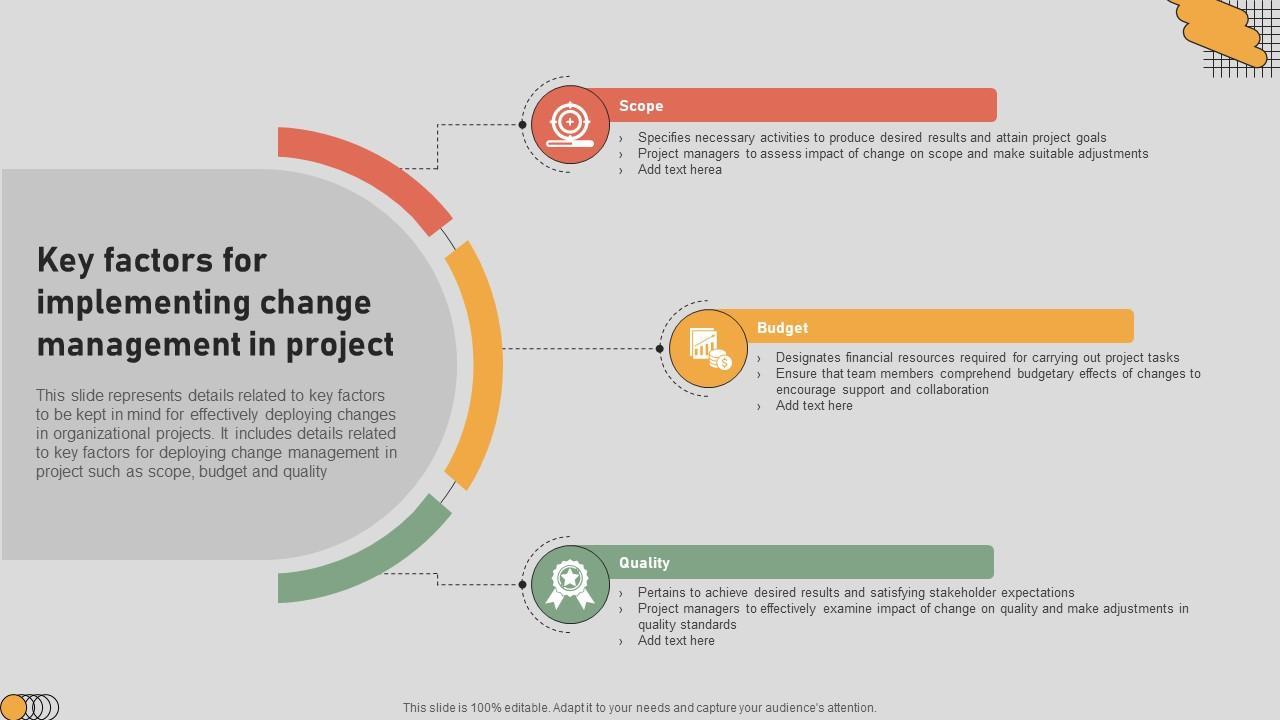 Key factors for implementing change management in project

This slide represents details related to key factors to be kept in mind for effectively deploying changes in organizational projects. It includes details related to key factors for deploying change management in project such as scope, budget and quality

Scope

› Specifies necessary activities to produce desired results and attain project goals
› Project managers to assess impact of change on scope and make suitable adjustments
› Add text herea

Budget

› Designates financial resources required for carrying out project tasks
› Ensure that team members comprehend budgetary effects of changes to encourage support and collaboration
› Add text here

Quality

› Pertains to achieve desired results and satisfying stakeholder expectations
› Project managers to effectively examine impact of change on quality and make adjustments in quality standards
› Add text here

This slide is 100% editable. Adapt it to your needs and capture your audience's attention.